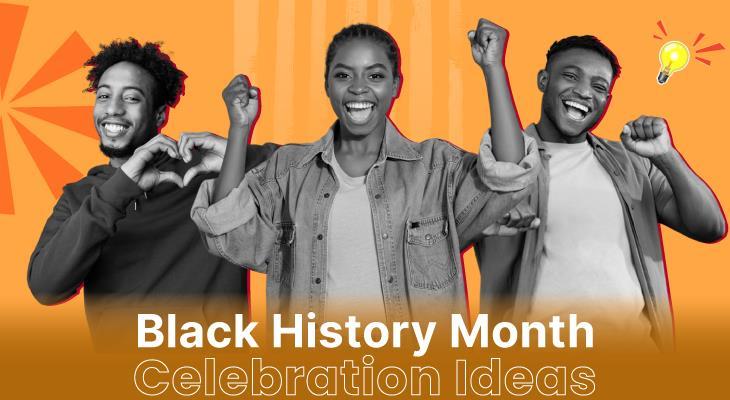 Black History Month
Celebration Ideas